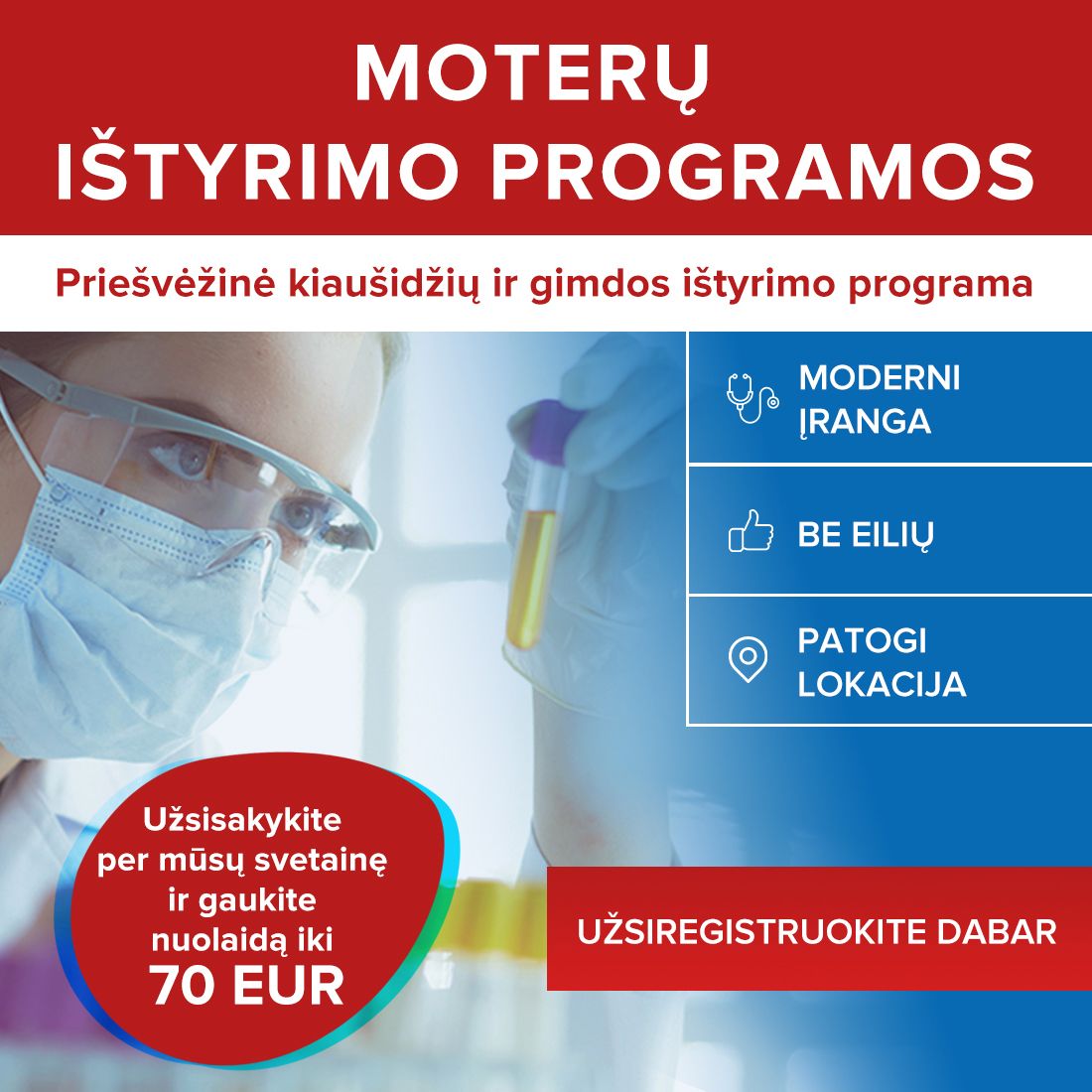 MOTERŲ IŠTYRIMO PROGRAMOS

Priešvėžinė kiaušidžių ir gimdos ištyrimo programa

MODERNI ĮRANGA

BE EILIŲ

PATOGI LOKACIJA

Užsisakykite per mūsų svetainę ir gaukite nuolaidą iki 70 EUR

UŽSIREGISTRUOKITE DABAR